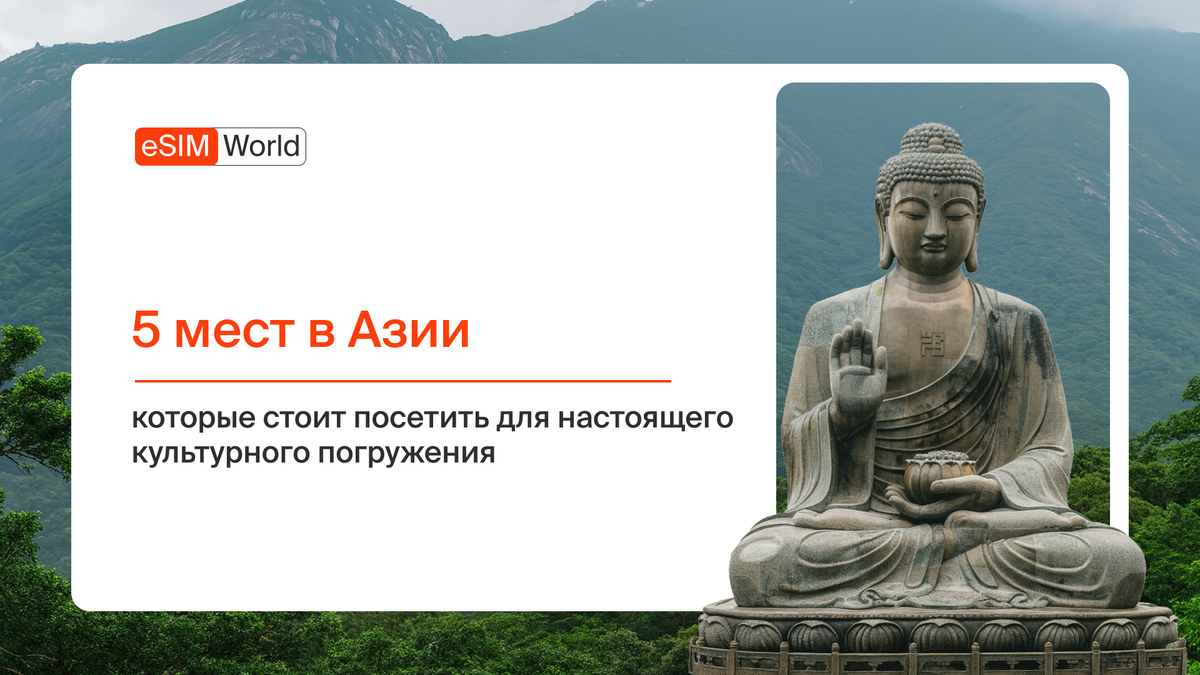 eSIM World

5 мест в Азии

которые стоит посетить для настоящего культурного погружения